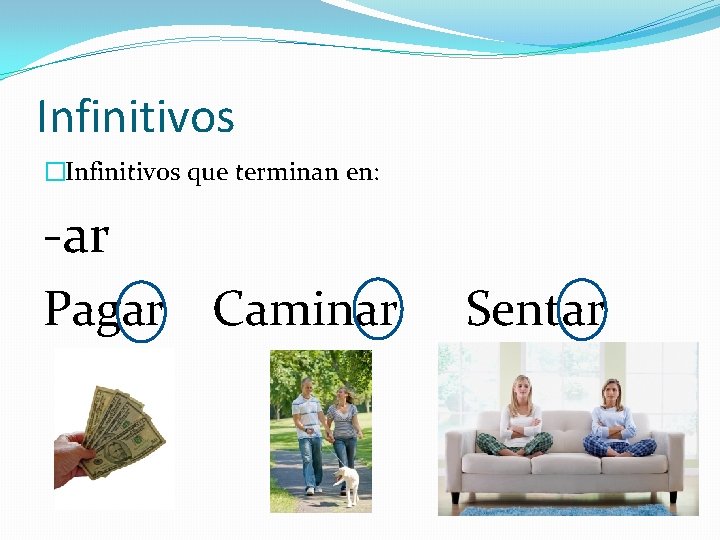 Infinitivos

Infinitivos que terminan en:

-ar

Pagar Caminar Sentar